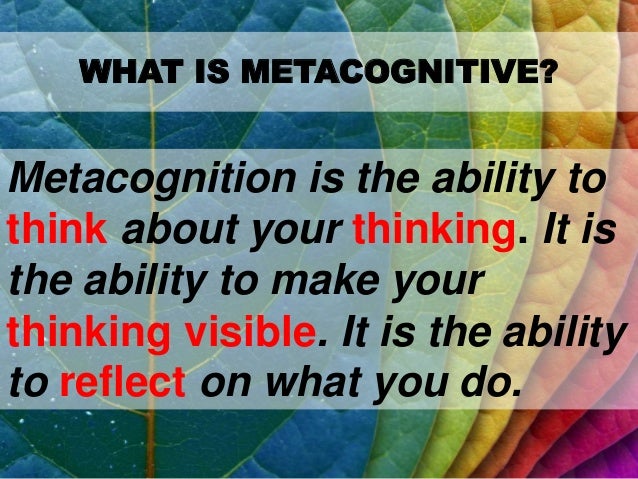 WHAT IS METACOGNITIVE?

Metacognition is the ability to think about your thinking. It is the ability to make your thinking visible. It is the ability to reflect on what you do.